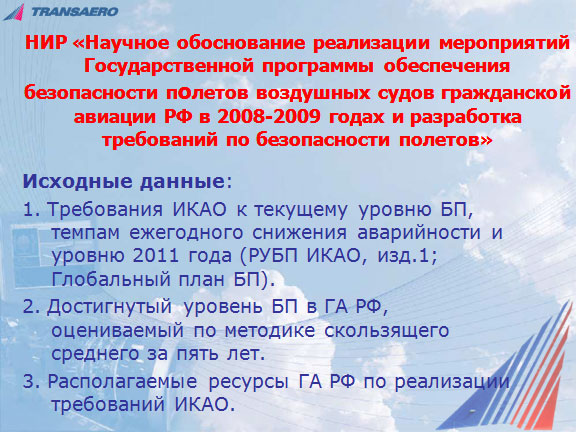 TRANSAERO

НИР «Научное обоснование реализации мероприятий Государственной программы обеспечения безопасности полетов воздушных судов гражданской авиации РФ в 2008-2009 годах и разработка требований по безопасности полетов»

Исходные данные:

1. Требования ИКАО к текущему уровню БП, темпам ежегодного снижения аварийности и уровню 2011 года (РУБП ИКАО, изд.1; Глобальный план БП).

2. Достигнутый уровень БП в ГА РФ, оцениваемый по методике скользящего среднего за пять лет.

3. Располагаемые ресурсы ГА РФ по реализации требований ИКАО.